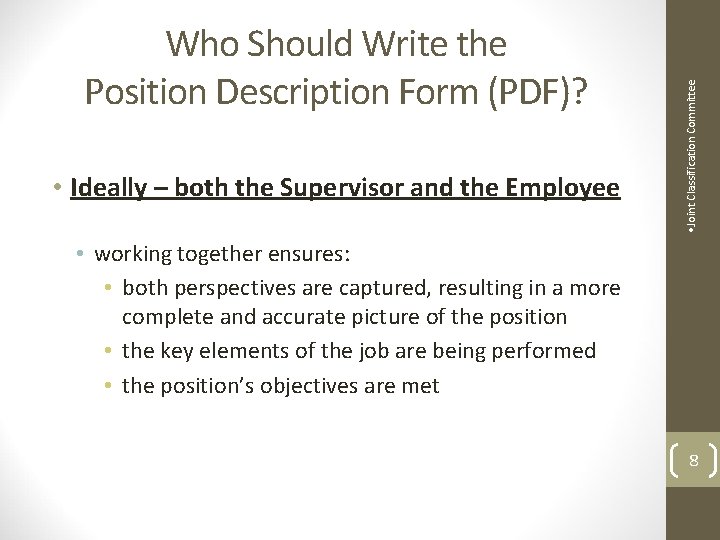 Who Should Write the Position Description Form (PDF)?

• Ideally – both the Supervisor and the Employee

• working together ensures:
• both perspectives are captured, resulting in a more complete and accurate picture of the position
• the key elements of the job are being performed
• the position's objectives are met

•Joint Classification Committee

8